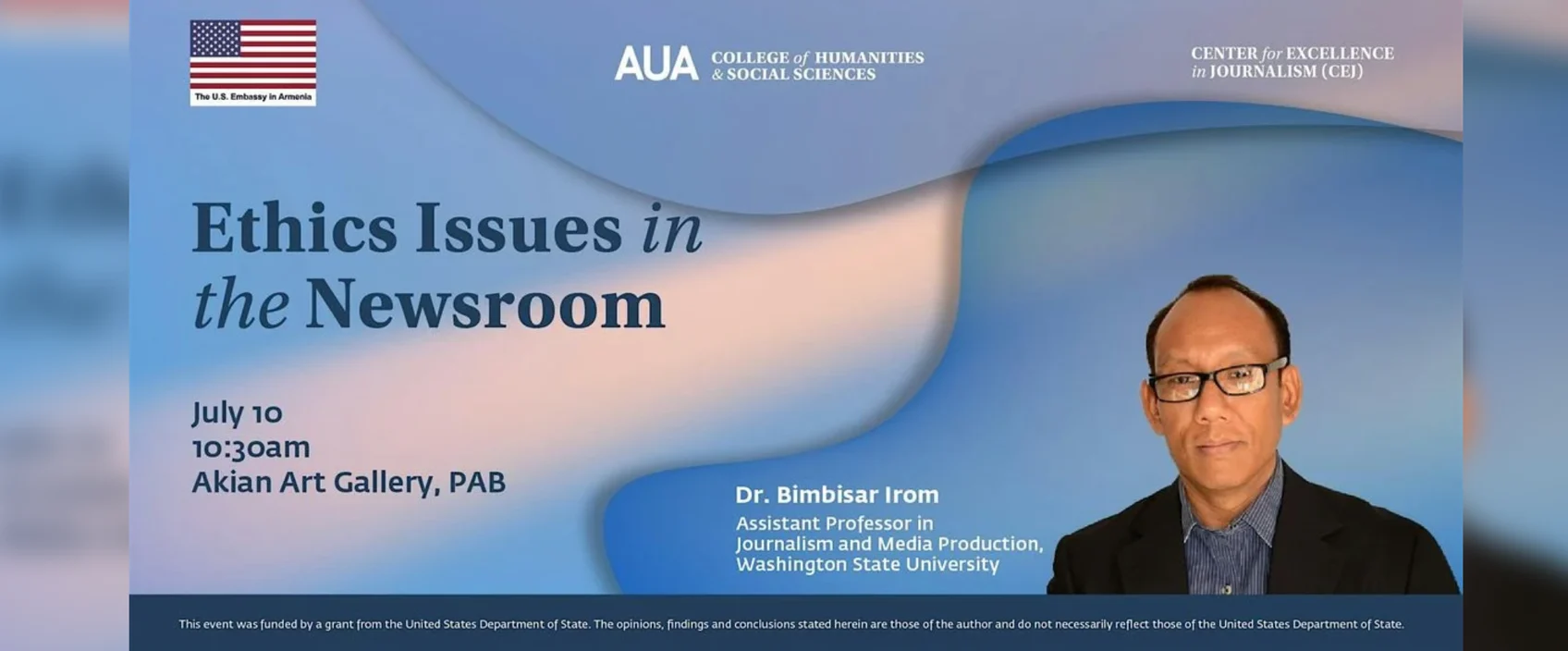 The U.S. Embassy in Armenia

AUA COLLEGE of HUMANITIES & SOCIAL SCIENCES

CENTER for EXCELLENCE in JOURNALISM (CEJ)

Ethics Issues in the Newsroom

July 10
10:30am
Akian Art Gallery, PAB

Dr. Bimbisar Irom
Assistant Professor in Journalism and Media Production, Washington State University

This event was funded by a grant from the United States Department of State. The opinions, findings and conclusions stated herein are those of the author and do not necessarily reflect those of the United States Department of State.